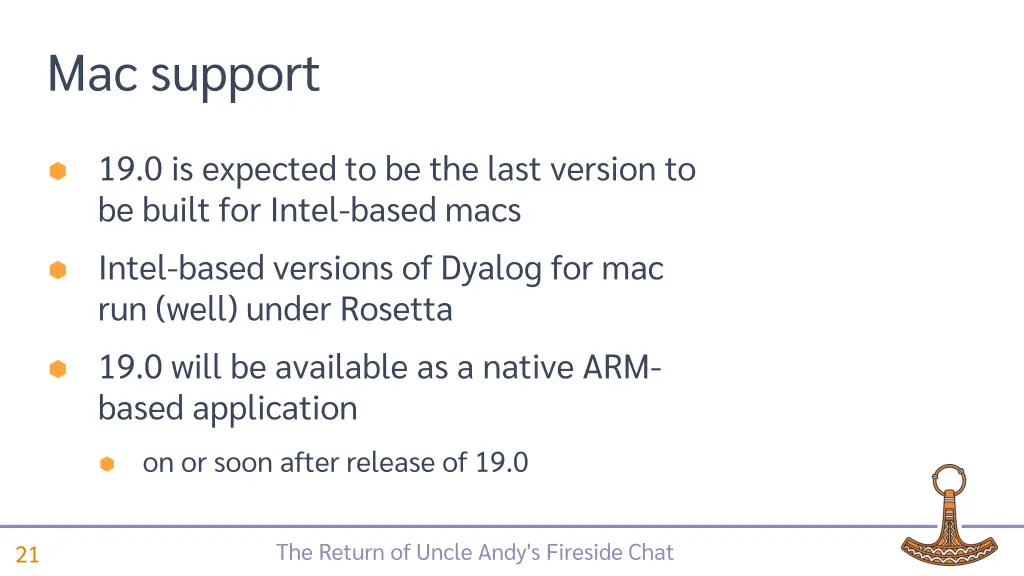 Mac support

19.0 is expected to be the last version to be built for Intel-based macs

Intel-based versions of Dyalog for mac run (well) under Rosetta

19.0 will be available as a native ARM-based application

on or soon after release of 19.0

21

The Return of Uncle Andy's Fireside Chat